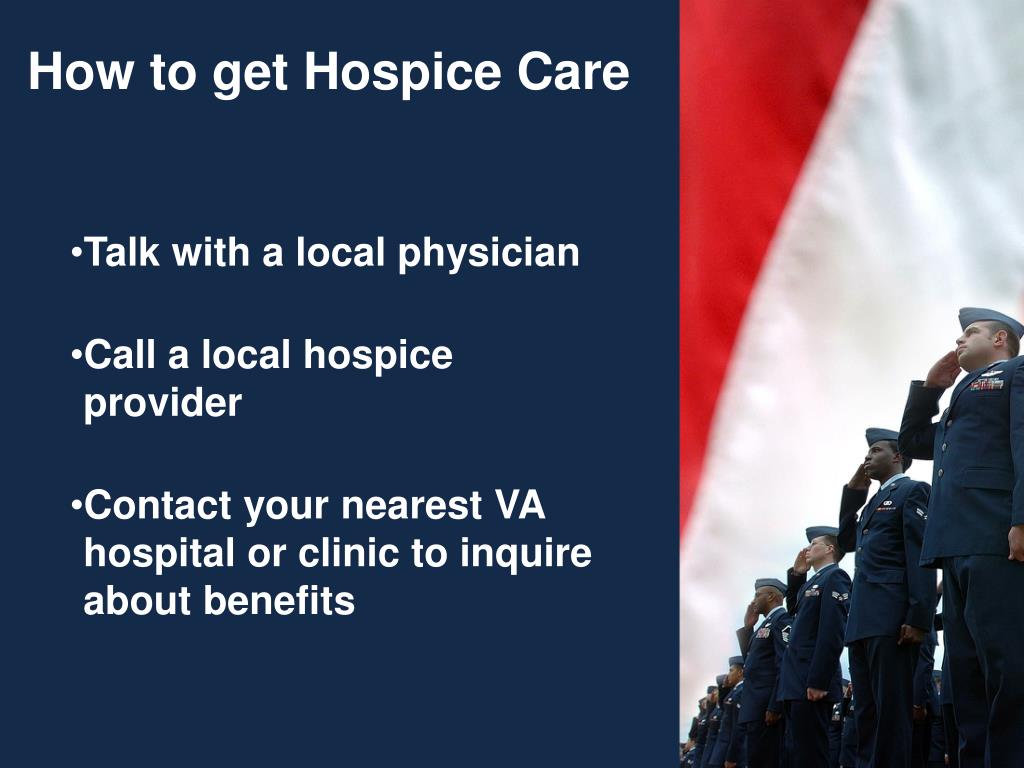 How to get Hospice Care

•Talk with a local physician

•Call a local hospice provider

•Contact your nearest VA hospital or clinic to inquire about benefits